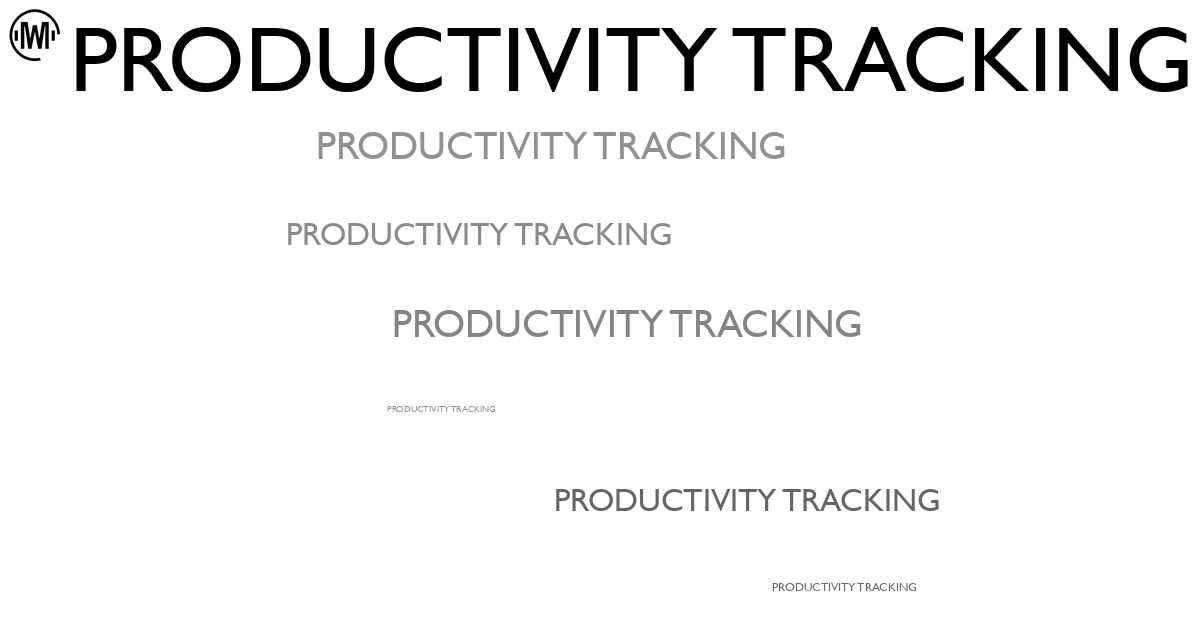 PRODUCTIVITY TRACKING

PRODUCTIVITY TRACKING

PRODUCTIVITY TRACKING

PRODUCTIVITY TRACKING

PRODUCTIVITY TRACKING

PRODUCTIVITY TRACKING

PRODUCTIVITY TRACKING